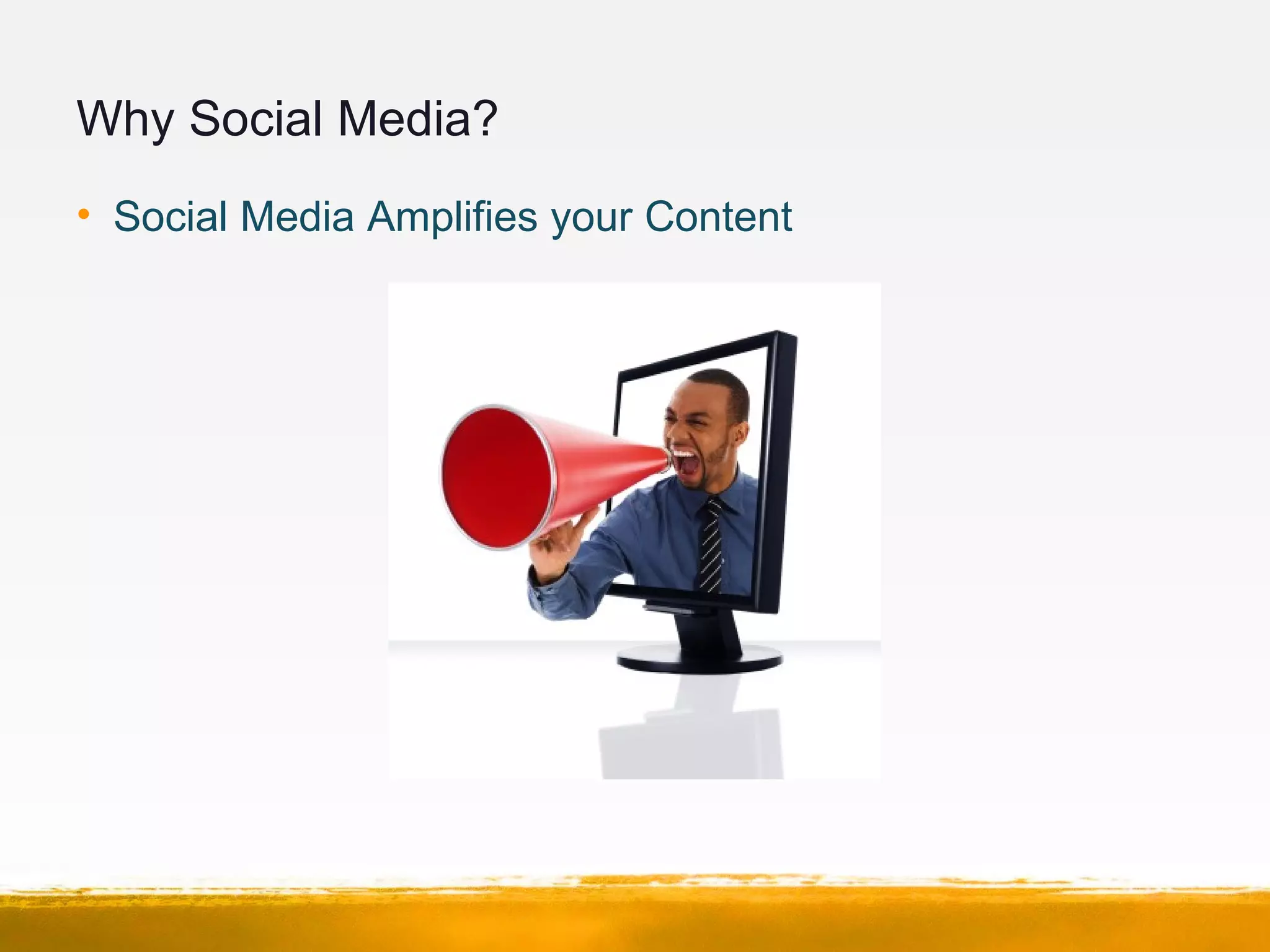 Why Social Media?

• Social Media Amplifies your Content